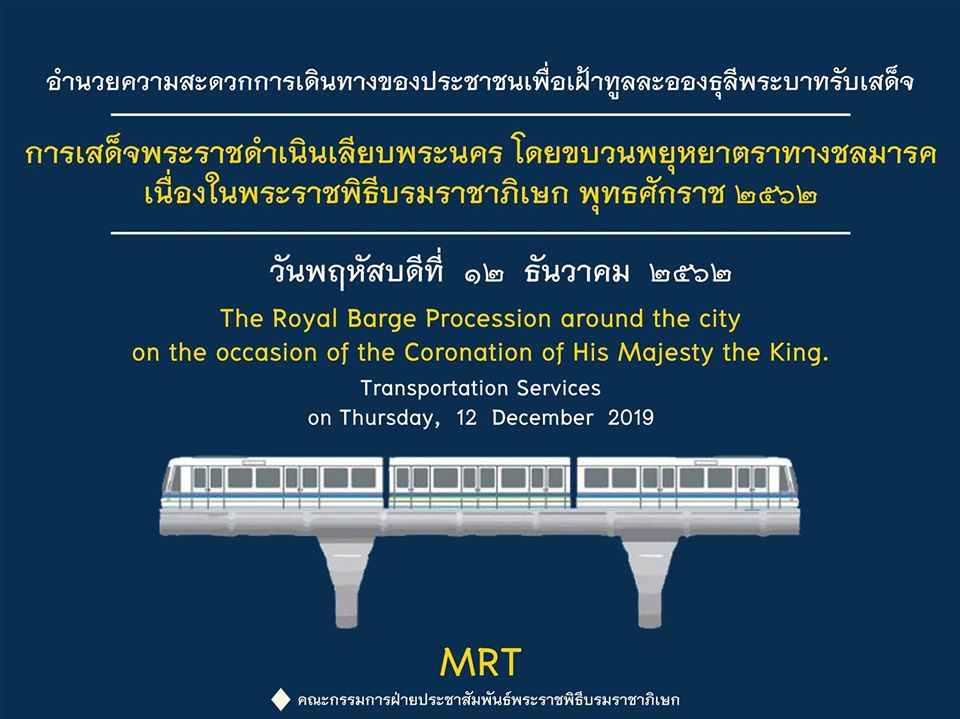 อำนวยความสะดวกการเดินทางของประชาชนเพื่อเฝ้าทูลละอองธุลีพระบาทรับเสด็จ

การเสด็จพระราชดำเนินเลียบพระนคร โดยขบวนพยุหยาตราทางชลมารค
เนื่องในพระราชพิธีบรมราชาภิเษก พุทธศักราช ๒๕๖๒

วันพฤหัสบดีที่ ๑๒ ธันวาคม ๒๕๖๒

The Royal Barge Procession around the city
on the occasion of the Coronation of His Majesty the King.

Transportation Services
on Thursday, 12 December 2019

MRT

คณะกรรมการฝ่ายประชาสัมพันธ์พระราชพิธีบรมราชาภิเษก